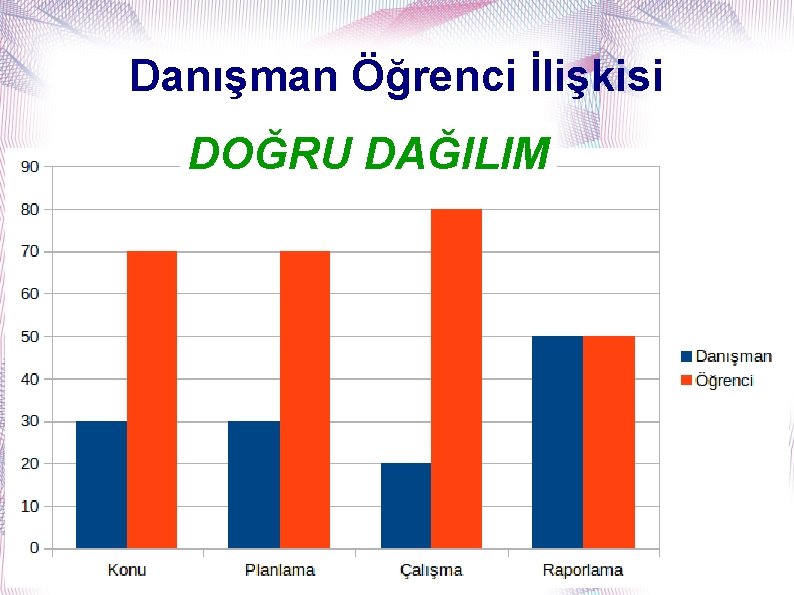 Danışman Öğrenci İlişkisi

DOĞRU DAĞILIM

90
80
70
60
50
40
30
20
10
0

Konu
Planlama
Çalışma
Raporlama

Danışman
Öğrenci